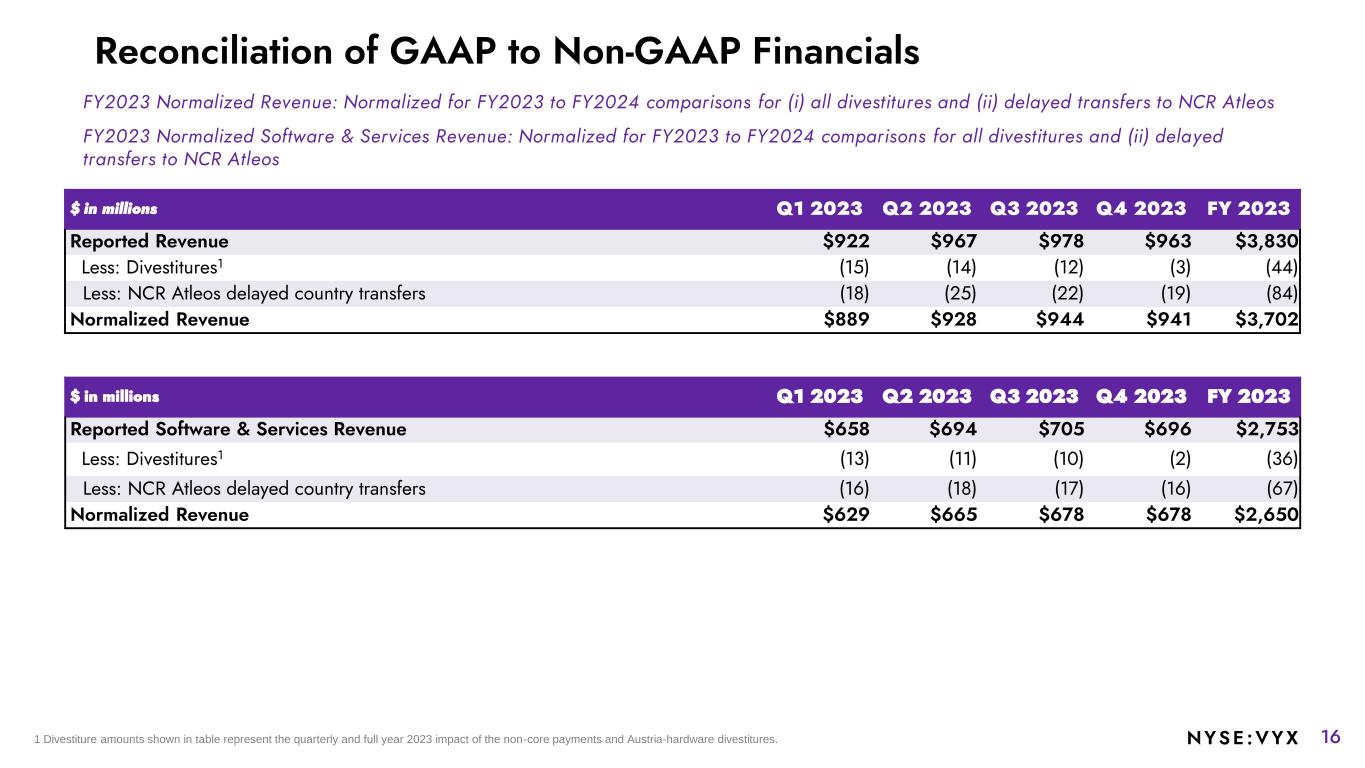 Reconciliation of GAAP to Non-GAAP Financials

FY2023 Normalized Revenue: Normalized for FY2023 to FY2024 comparisons for (i) all divestitures and (ii) delayed transfers to NCR Atleos

FY2023 Normalized Software & Services Revenue: Normalized for FY2023 to FY2024 comparisons for all divestitures and (ii) delayed transfers to NCR Atleos

| $ in millions | Q1 2023 | Q2 2023 | Q3 2023 | Q4 2023 | FY 2023 |
|---|---|---|---|---|---|
| Reported Revenue | $922 | $967 | $978 | $963 | $3,830 |
| Less: Divestitures$^1$ | (15) | (14) | (12) | (3) | (44) |
| Less: NCR Atleos delayed country transfers | (18) | (25) | (22) | (19) | (84) |
| Normalized Revenue | $889 | $928 | $944 | $941 | $3,702 |

| $ in millions | Q1 2023 | Q2 2023 | Q3 2023 | Q4 2023 | FY 2023 |
|---|---|---|---|---|---|
| Reported Software & Services Revenue | $658 | $694 | $705 | $696 | $2,753 |
| Less: Divestitures$^1$ | (13) | (11) | (10) | (2) | (36) |
| Less: NCR Atleos delayed country transfers | (16) | (18) | (17) | (16) | (67) |
| Normalized Revenue | $629 | $665 | $678 | $678 | $2,650 |

1 Divestiture amounts shown in table represent the quarterly and full year 2023 impact of the non-core payments and Austria-hardware divestitures.

NYSE:VYX 16